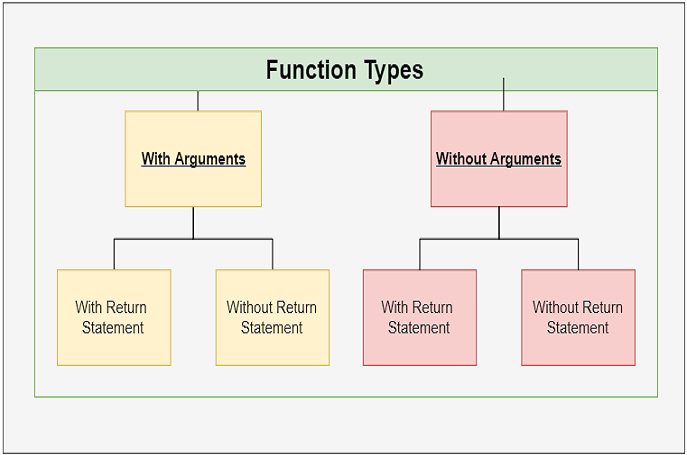 Function Types

With Arguments

Without Arguments

With Return Statement

Without Return Statement

With Return Statement

Without Return Statement